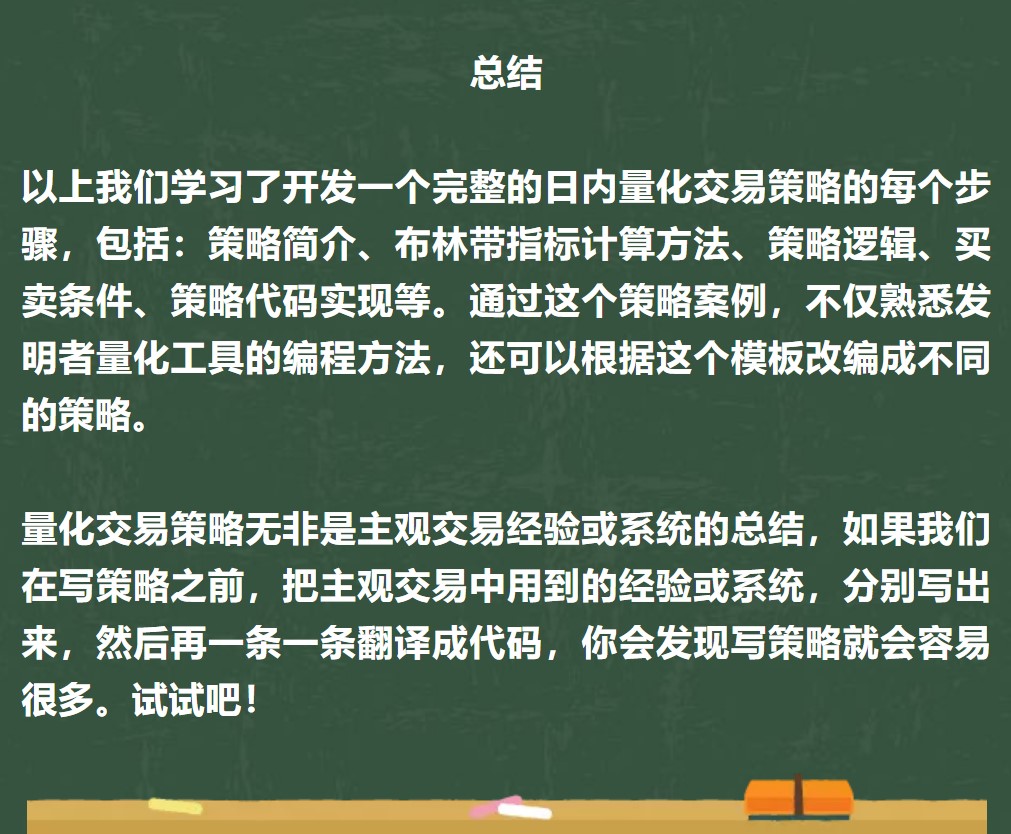 总结

以上我们学习了开发一个完整的日内量化交易策略的每个步骤，包括：策略简介、布林带指标计算方法、策略逻辑、买卖条件、策略代码实现等。通过这个策略案例，不仅熟悉发明者量化工具的编程方法，还可以根据这个模板改编成不同的策略。

量化交易策略无非是主观交易经验或系统的总结，如果我们在写策略之前，把主观交易中用到的经验或系统，分别写出来，然后再一条一条翻译成代码，你会发现写策略就会容易很多。试试吧！